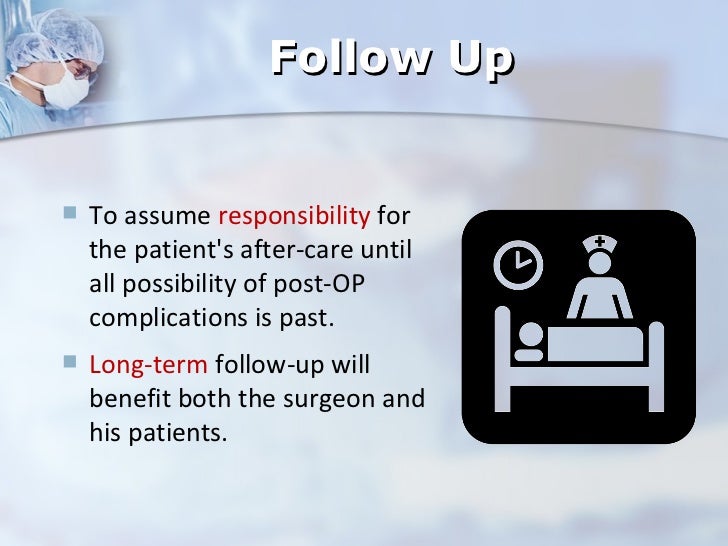 Follow Up

To assume responsibility for the patient's after-care until all possibility of post-OP complications is past.

Long-term follow-up will benefit both the surgeon and his patients.